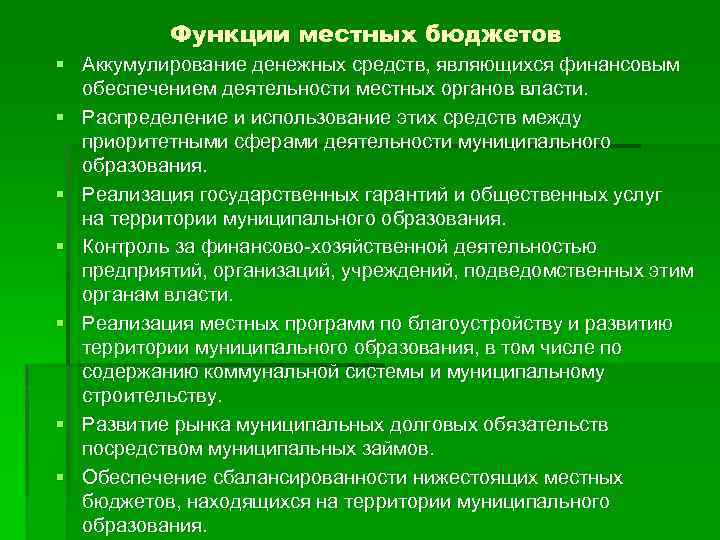 Функции местных бюджетов

▪ Аккумулирование денежных средств, являющихся финансовым обеспечением деятельности местных органов власти.

▪ Распределение и использование этих средств между приоритетными сферами деятельности муниципального образования.

▪ Реализация государственных гарантий и общественных услуг на территории муниципального образования.

▪ Контроль за финансово-хозяйственной деятельностью предприятий, организаций, учреждений, подведомственных этим органам власти.

▪ Реализация местных программ по благоустройству и развитию территории муниципального образования, в том числе по содержанию коммунальной системы и муниципальному строительству.

▪ Развитие рынка муниципальных долговых обязательств посредством муниципальных займов.

▪ Обеспечение сбалансированности нижестоящих местных бюджетов, находящихся на территории муниципального образования.